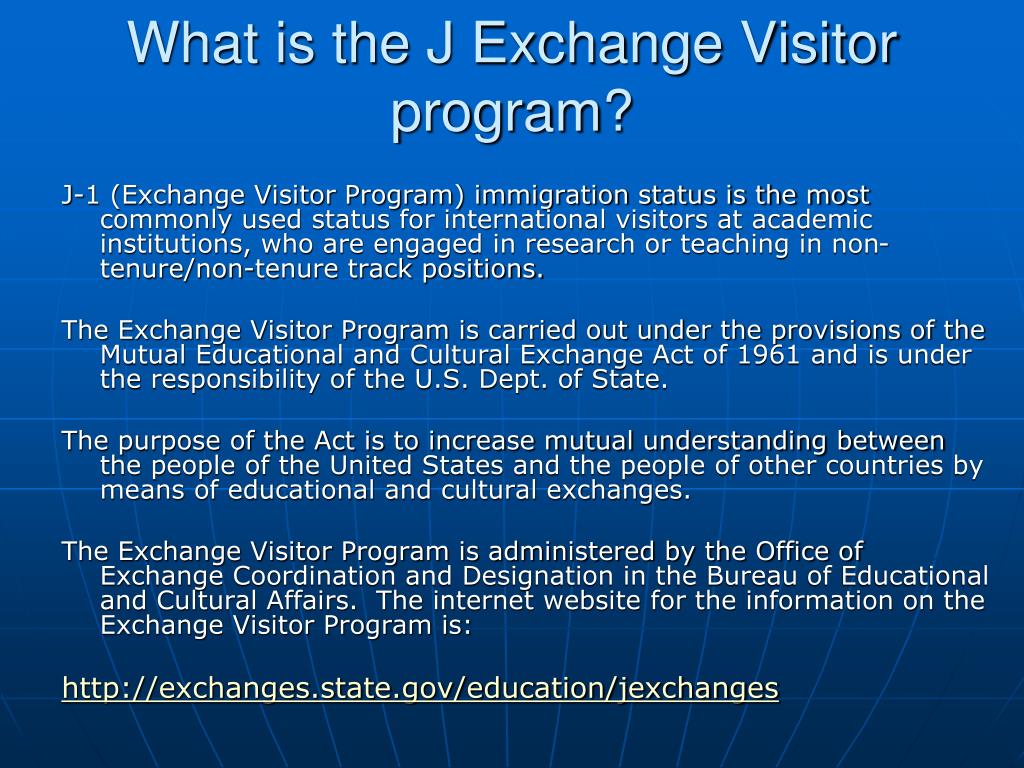 What is the J Exchange Visitor program?

J-1 (Exchange Visitor Program) immigration status is the most commonly used status for international visitors at academic institutions, who are engaged in research or teaching in non-tenure/non-tenure track positions.

The Exchange Visitor Program is carried out under the provisions of the Mutual Educational and Cultural Exchange Act of 1961 and is under the responsibility of the U.S. Dept. of State.

The purpose of the Act is to increase mutual understanding between the people of the United States and the people of other countries by means of educational and cultural exchanges.

The Exchange Visitor Program is administered by the Office of Exchange Coordination and Designation in the Bureau of Educational and Cultural Affairs. The internet website for the information on the Exchange Visitor Program is:

http://exchanges.state.gov/education/jexchanges